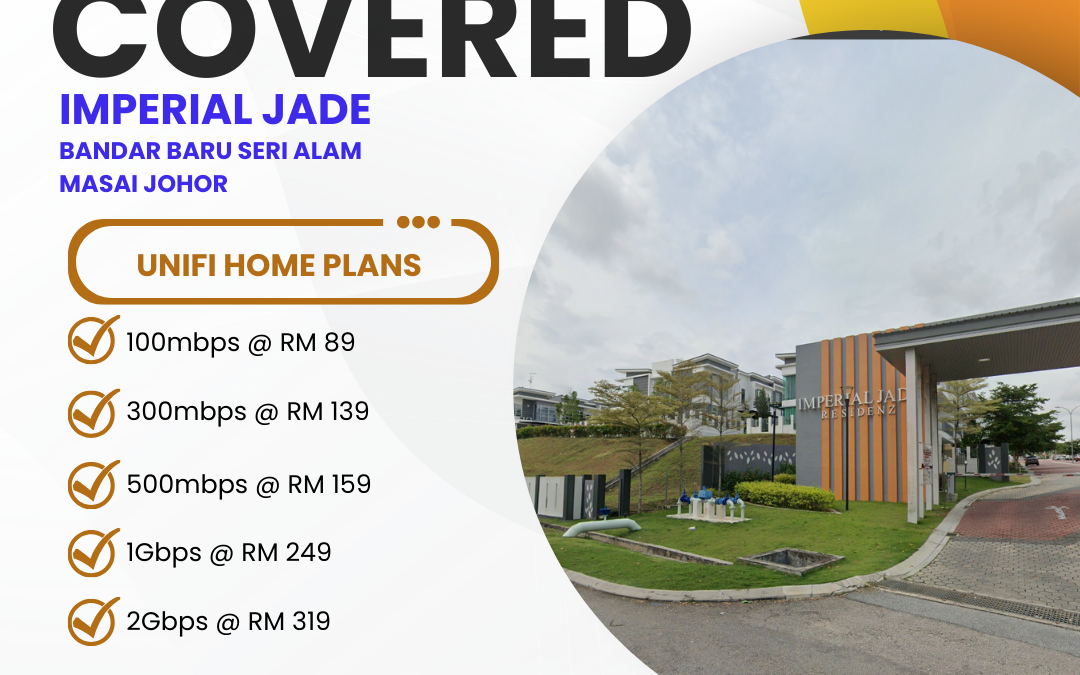 COVERED

IMPERIAL JADE

BANDAR BARU SERI ALAM
MASAI JOHOR

UNIFI HOME PLANS

100mbps @ RM 89

300mbps @ RM 139

500mbps @ RM 159

1Gbps @ RM 249

2Gbps @ RM 319

IMPERIAL JAD
RESIDENZ